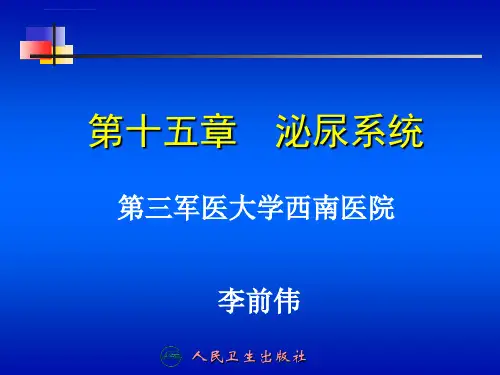 第十五章　泌尿系统

第三军医大学西南医院

李前伟

人民卫生出版社